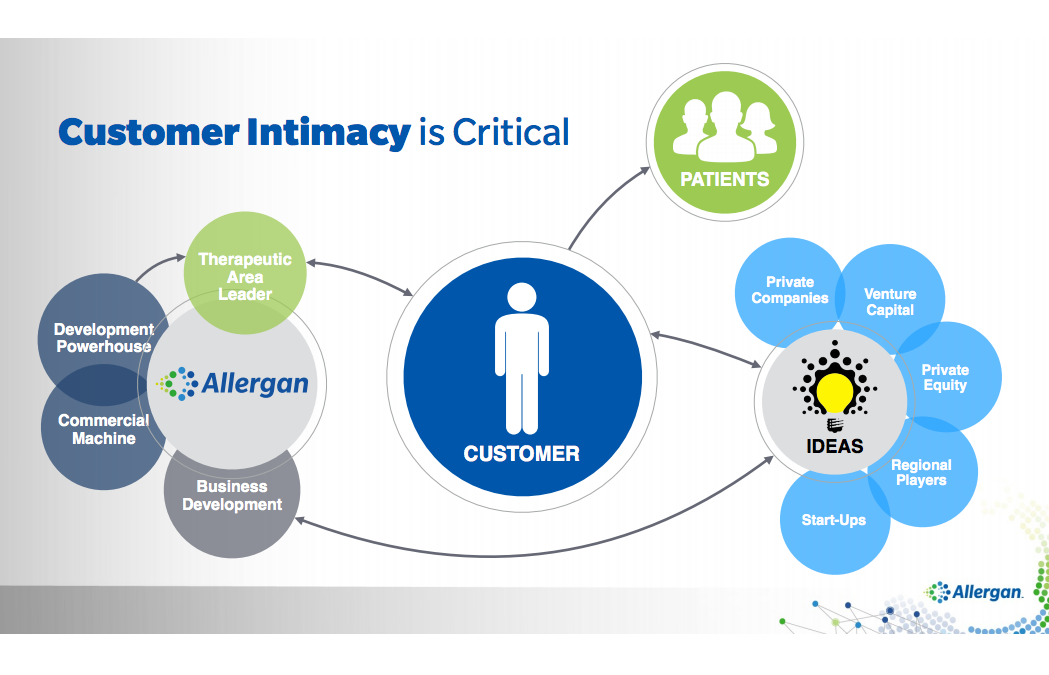 Customer Intimacy is Critical

PATIENTS

Therapeutic Area Leader

Development Powerhouse

Allergan

Commercial Machine

Business Development

CUSTOMER

Private Companies

Venture Capital

Private Equity

IDEAS

Regional Players

Start-Ups

Allergan.